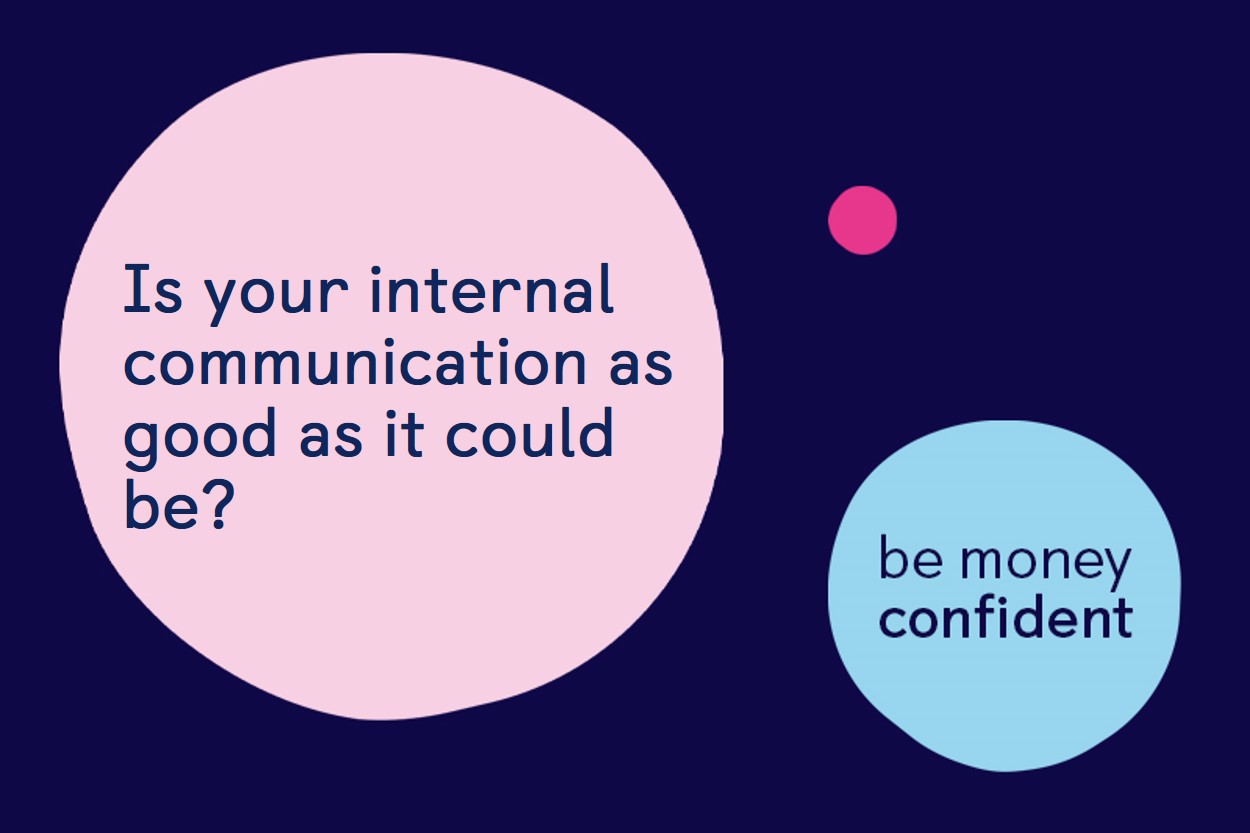 Is your internal communication as good as it could be?

be money
confident